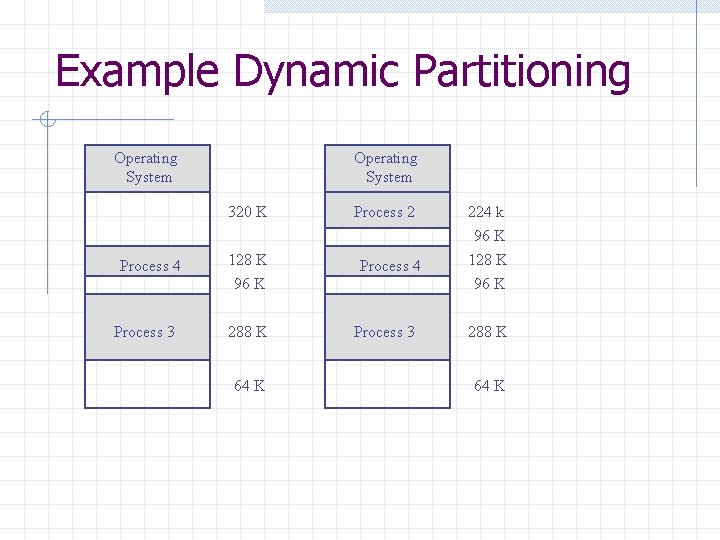 Example Dynamic Partitioning

Operating System

320 K

Process 4

128 K

96 K

Process 3

288 K

64 K

Operating System

Process 2

224 k

96 K

Process 4

128 K

96 K

Process 3

288 K

64 K